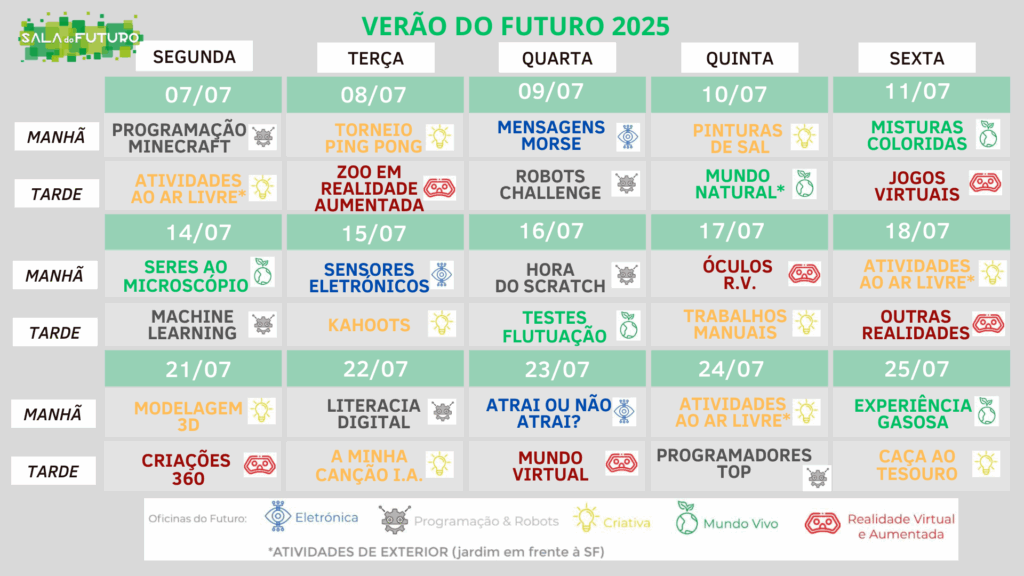 SALA do FUTURO

VERÃO DO FUTURO 2025

| | SEGUNDA | TERÇA | QUARTA | QUINTA | SEXTA |
|---|---|---|---|---|---|
| | 07/07 | 08/07 | 09/07 | 10/07 | 11/07 |
| MANHÃ | PROGRAMAÇÃO MINECRAFT | TORNEIO PING PONG | MENSAGENS MORSE | PINTURAS DE SAL | MISTURAS COLORIDAS |
| TARDE | ATIVIDADES AO AR LIVRE* | ZOO EM REALIDADE AUMENTADA | ROBOTS CHALLENGE | MUNDO NATURAL* | JOGOS VIRTUAIS |
| | 14/07 | 15/07 | 16/07 | 17/07 | 18/07 |
| MANHÃ | SERES AO MICROSCÓPIO | SENSORES ELETRÓNICOS | HORA DO SCRATCH | ÓCULOS R.V. | ATIVIDADES AO AR LIVRE* |
| TARDE | MACHINE LEARNING | KAHOOTS | TESTES FLUTUAÇÃO | TRABALHOS MANUAIS | OUTRAS REALIDADES |
| | 21/07 | 22/07 | 23/07 | 24/07 | 25/07 |
| MANHÃ | MODELAGEM 3D | LITERACIA DIGITAL | ATRAI OU NÃO ATRAI? | ATIVIDADES AO AR LIVRE* | EXPERIÊNCIA GASOSA |
| TARDE | CRIAÇÕES 360 | A MINHA CANÇÃO I.A. | MUNDO VIRTUAL | PROGRAMADORES TOP | CAÇA AO TESOURO |

Oficinas do Futuro: Eletrónica Programação & Robots Criativa Mundo Vivo Realidade Virtual e Aumentada

*ATIVIDADES DE EXTERIOR (jardim em frente à SF)